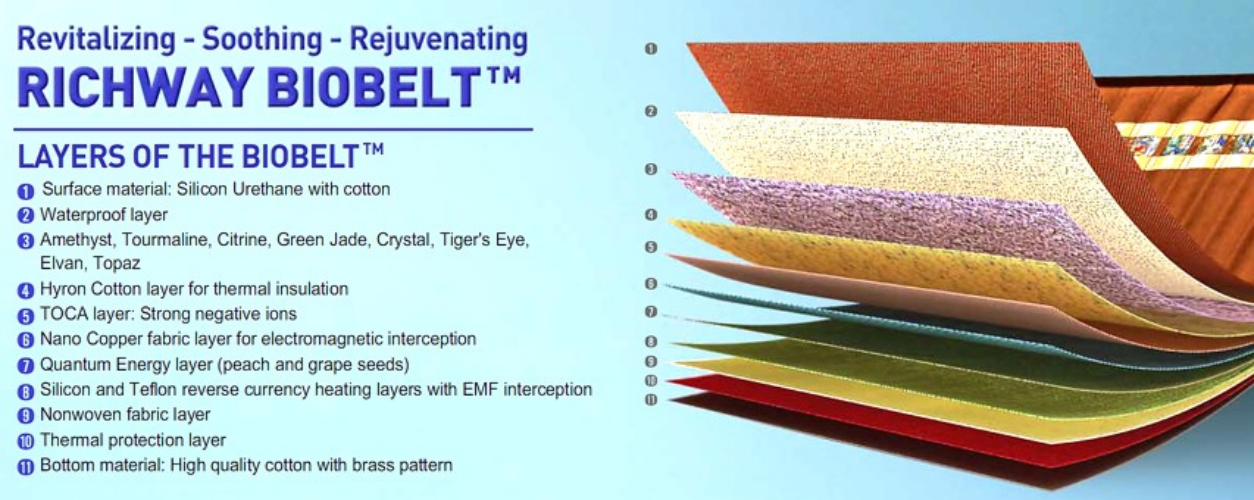 Revitalizing - Soothing - Rejuvenating
RICHWAY BIOBELT™

LAYERS OF THE BIOBELT™

1 Surface material: Silicon Urethane with cotton
2 Waterproof layer
3 Amethyst, Tourmaline, Citrine, Green Jade, Crystal, Tiger's Eye, Elvan, Topaz
4 Hyron Cotton layer for thermal insulation
5 TOCA layer: Strong negative ions
6 Nano Copper fabric layer for electromagnetic interception
7 Quantum Energy layer (peach and grape seeds)
8 Silicon and Teflon reverse currency heating layers with EMF interception
9 Nonwoven fabric layer
10 Thermal protection layer
11 Bottom material: High quality cotton with brass pattern

1
2
3
4
5
6
7
8
9
10
11